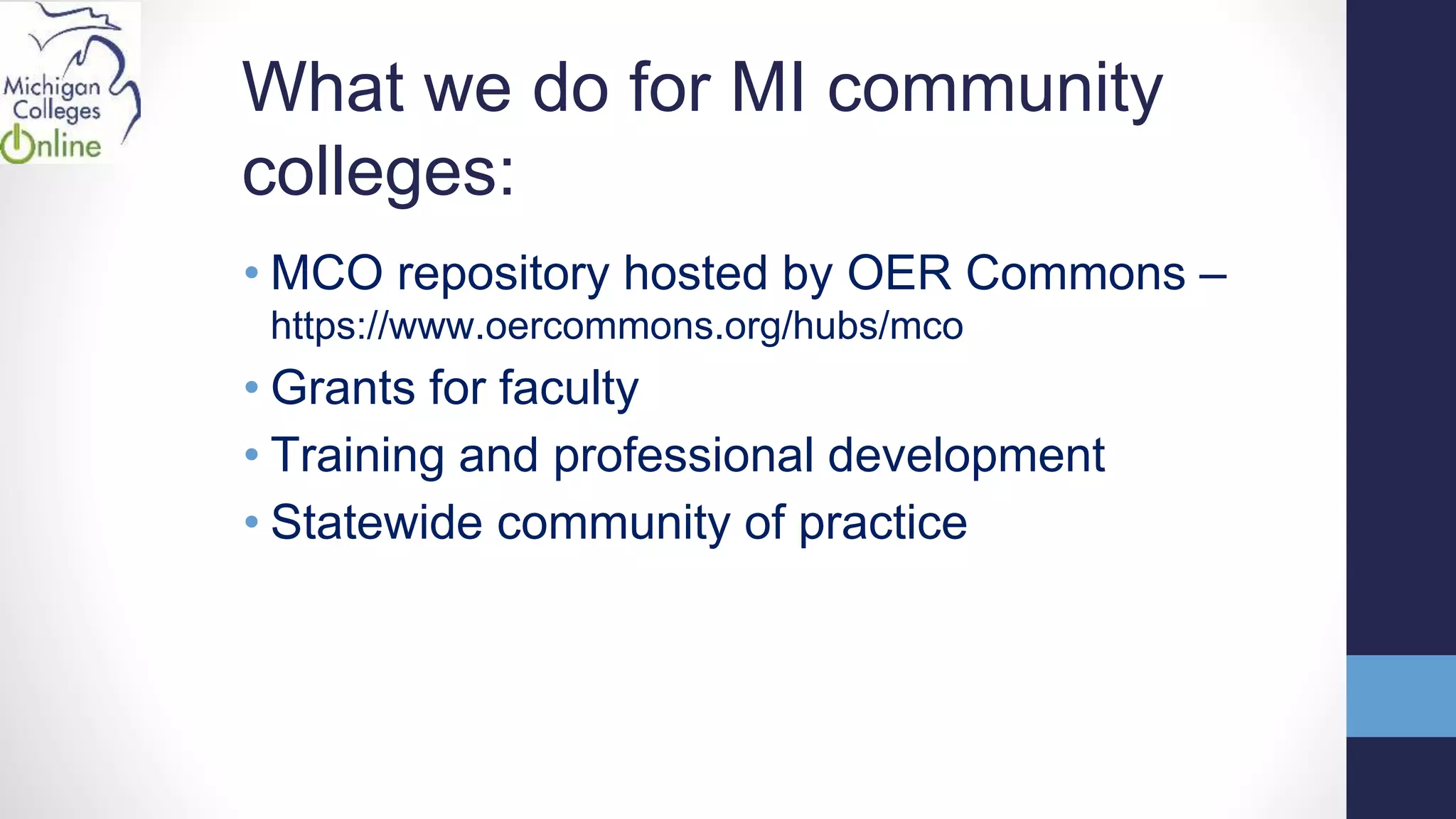 Michigan Colleges Online

What we do for MI community colleges:

• MCO repository hosted by OER Commons – https://www.oercommons.org/hubs/mco
• Grants for faculty
• Training and professional development
• Statewide community of practice